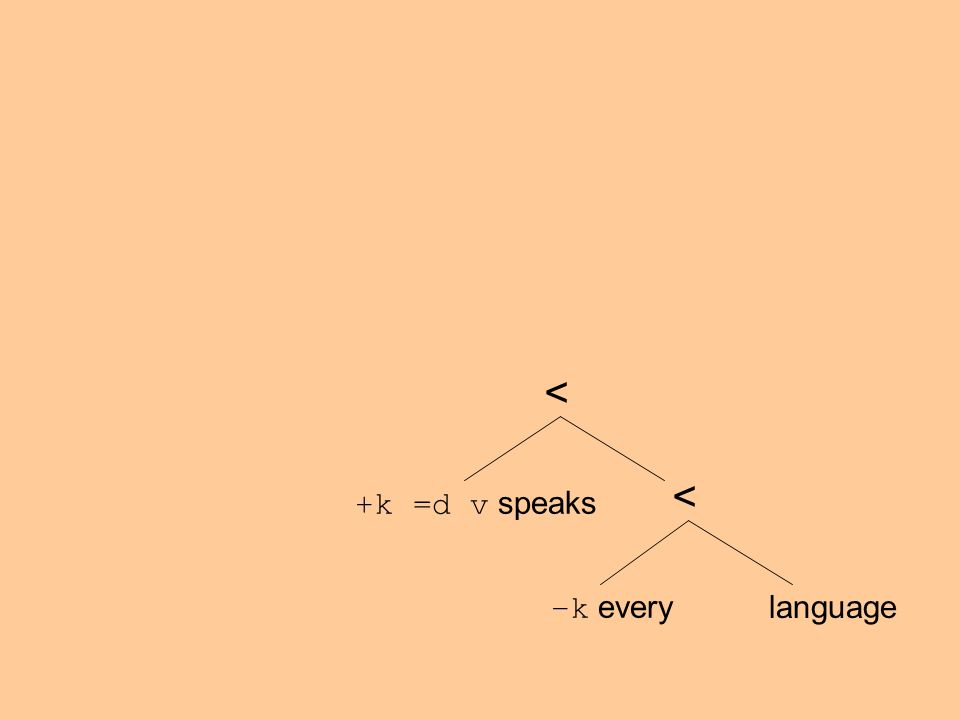 <

+k =d v speaks

<

-k every

language